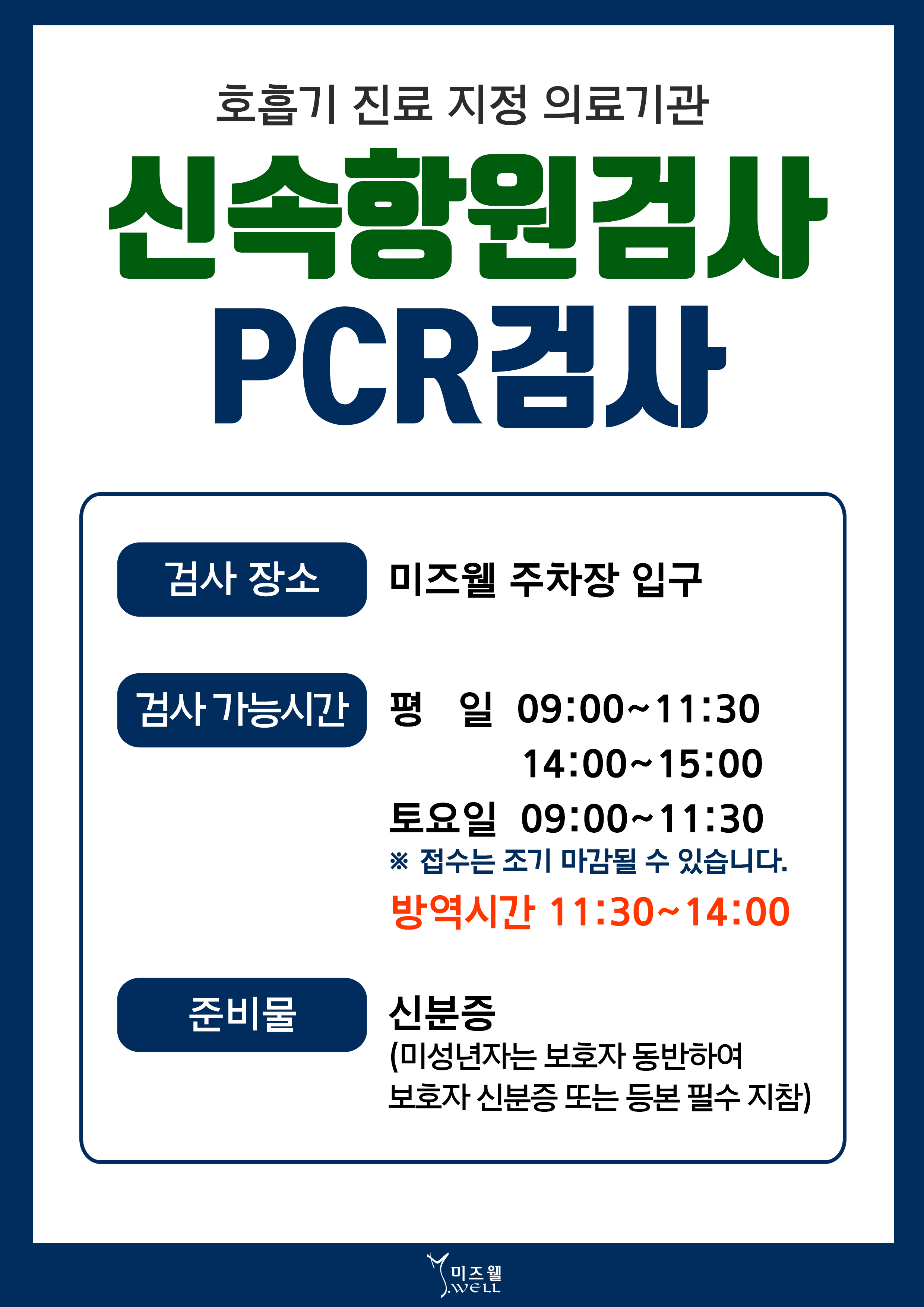 호흡기 진료 지정 의료기관

신속항원검사

PCR검사

검사 장소

미즈웰 주차장 입구

검사 가능시간

평 일 09:00~11:30
14:00~15:00
토요일 09:00~11:30
※ 접수는 조기 마감될 수 있습니다.
방역시간 11:30~14:00

준비물

신분증
(미성년자는 보호자 동반하여 보호자 신분증 또는 등본 필수 지참)

미즈웰
WELL